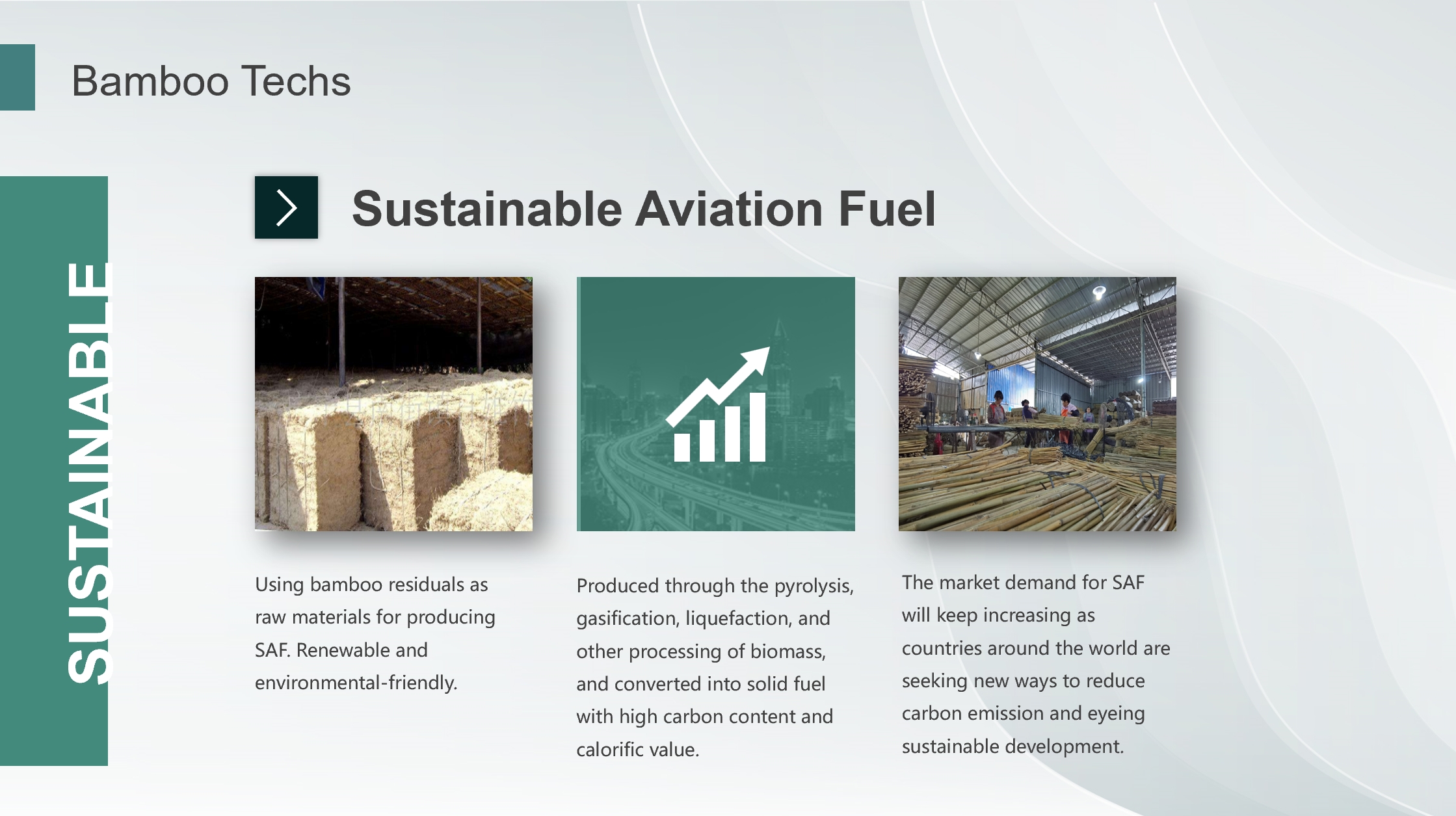 Bamboo Techs

SUSTAINABLE

Sustainable Aviation Fuel

Using bamboo residuals as raw materials for producing SAF. Renewable and environmental-friendly.

Produced through the pyrolysis, gasification, liquefaction, and other processing of biomass, and converted into solid fuel with high carbon content and calorific value.

The market demand for SAF will keep increasing as countries around the world are seeking new ways to reduce carbon emission and eyeing sustainable development.